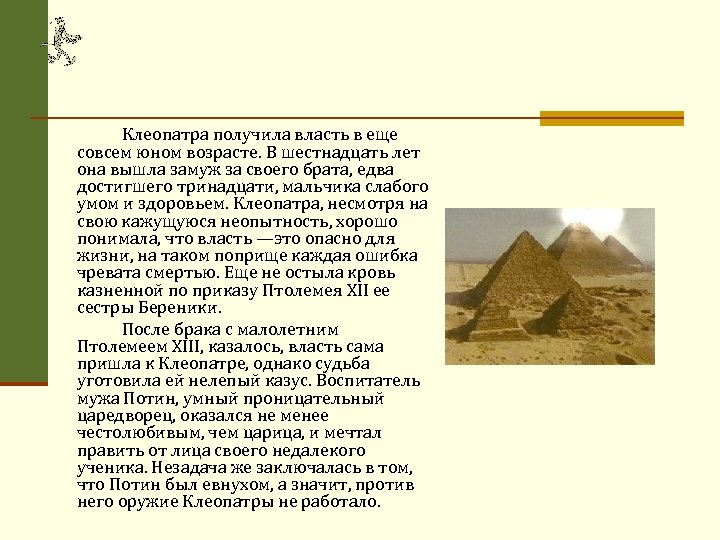 Клеопатра получила власть в еще совсем юном возрасте. В шестнадцать лет она вышла замуж за своего брата, едва достигшего тринадцати, мальчика слабого умом и здоровьем. Клеопатра, несмотря на свою кажущуюся неопытность, хорошо понимала, что власть —это опасно для жизни, на таком поприще каждая ошибка чревата смертью. Еще не остыла кровь казненной по приказу Птолемея XII ее сестры Береники.

После брака с малолетним Птолемеем XIII, казалось, власть сама пришла к Клеопатре, однако судьба уготовила ей нелепый казус. Воспитатель мужа Потин, умный проницательный царедворец, оказался не менее честолюбивым, чем царица, и мечтал править от лица своего недалекого ученика. Незадача же заключалась в том, что Потин был евнухом, а значит, против него оружие Клеопатры не работало.